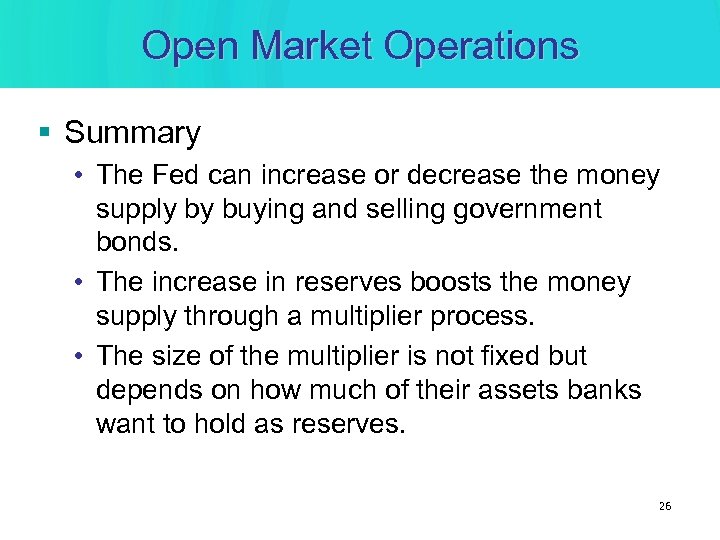 Open Market Operations

▪ Summary

• The Fed can increase or decrease the money supply by buying and selling government bonds.

• The increase in reserves boosts the money supply through a multiplier process.

• The size of the multiplier is not fixed but depends on how much of their assets banks want to hold as reserves.

26